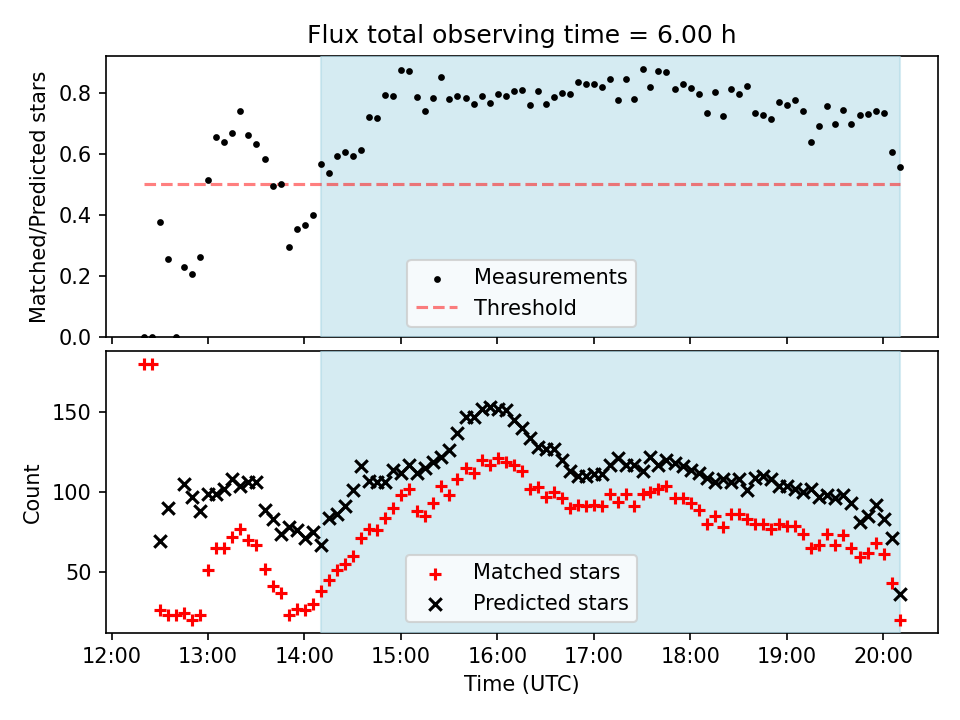 Flux total observing time = 6.00 h

Matched/Predicted stars

0.8
0.6
0.4
0.2
0.0

Measurements
Threshold

Count

150
100
50

Matched stars
Predicted stars

12:00 13:00 14:00 15:00 16:00 17:00 18:00 19:00 20:00

Time (UTC)